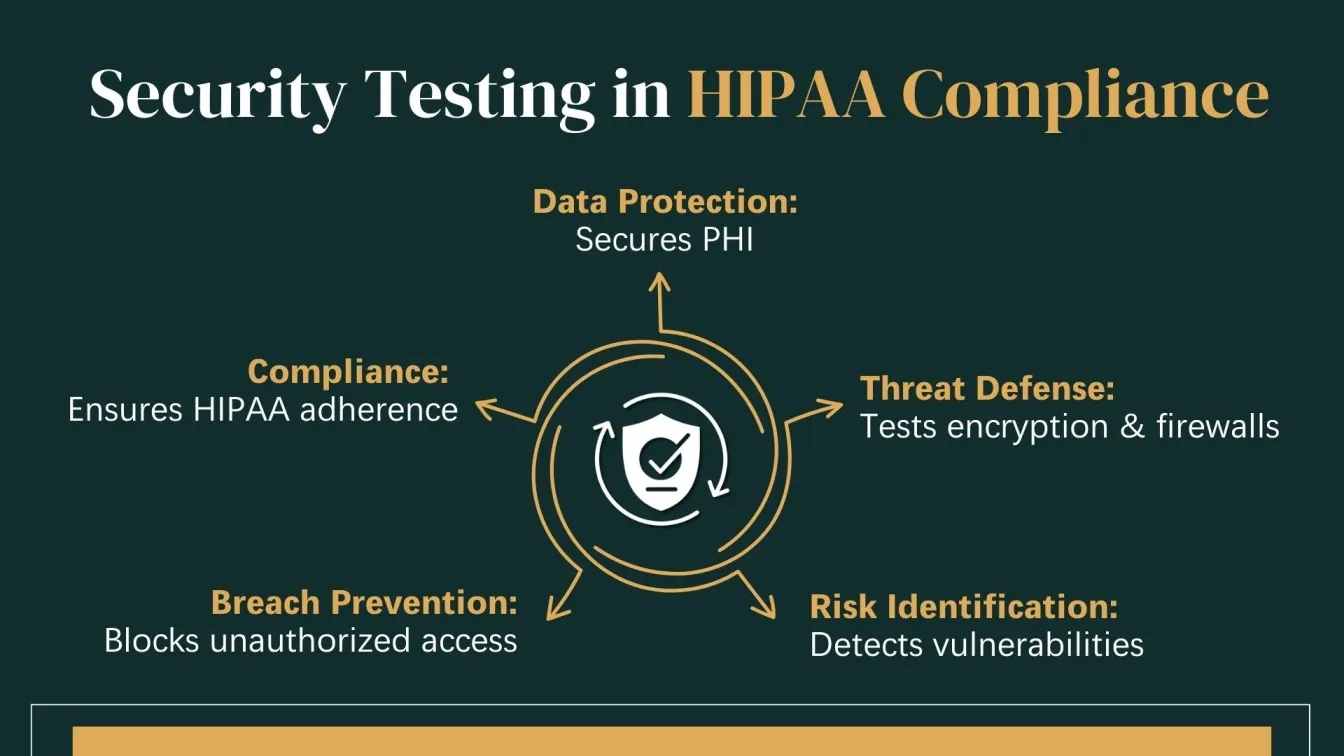 Security Testing in HIPAA Compliance

Data Protection:
Secures PHI

Compliance:
Ensures HIPAA adherence

Threat Defense:
Tests encryption & firewalls

Breach Prevention:
Blocks unauthorized access

Risk Identification:
Detects vulnerabilities